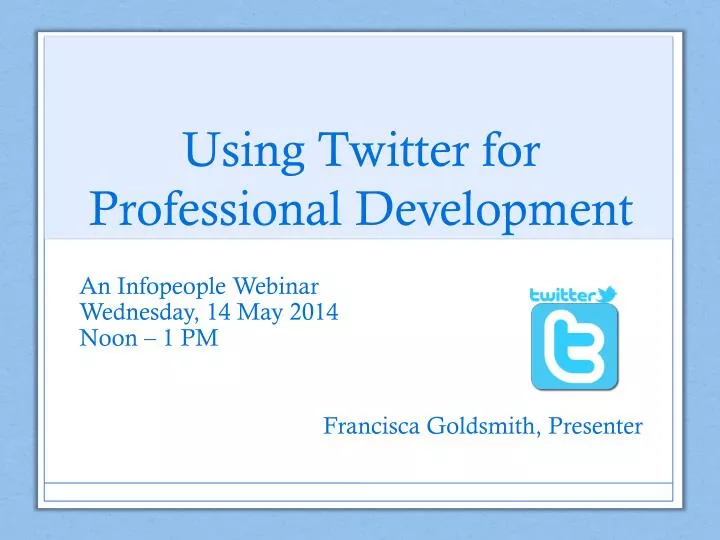 Using Twitter for Professional Development

An Infopeople Webinar
Wednesday, 14 May 2014
Noon – 1 PM

twitter

t

Francisca Goldsmith, Presenter